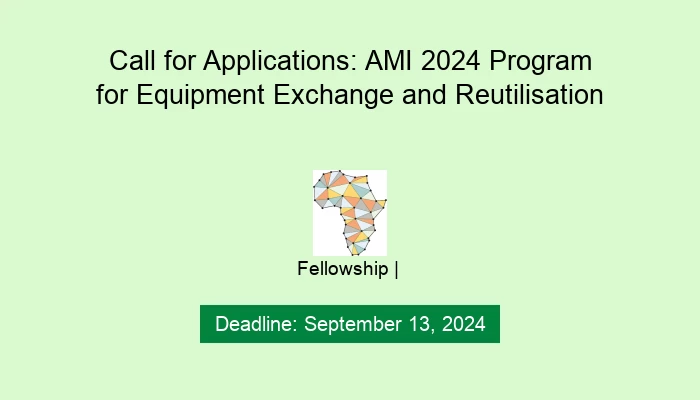 Call for Applications: AMI 2024 Program for Equipment Exchange and Reutilisation

Fellowship |

Deadline: September 13, 2024